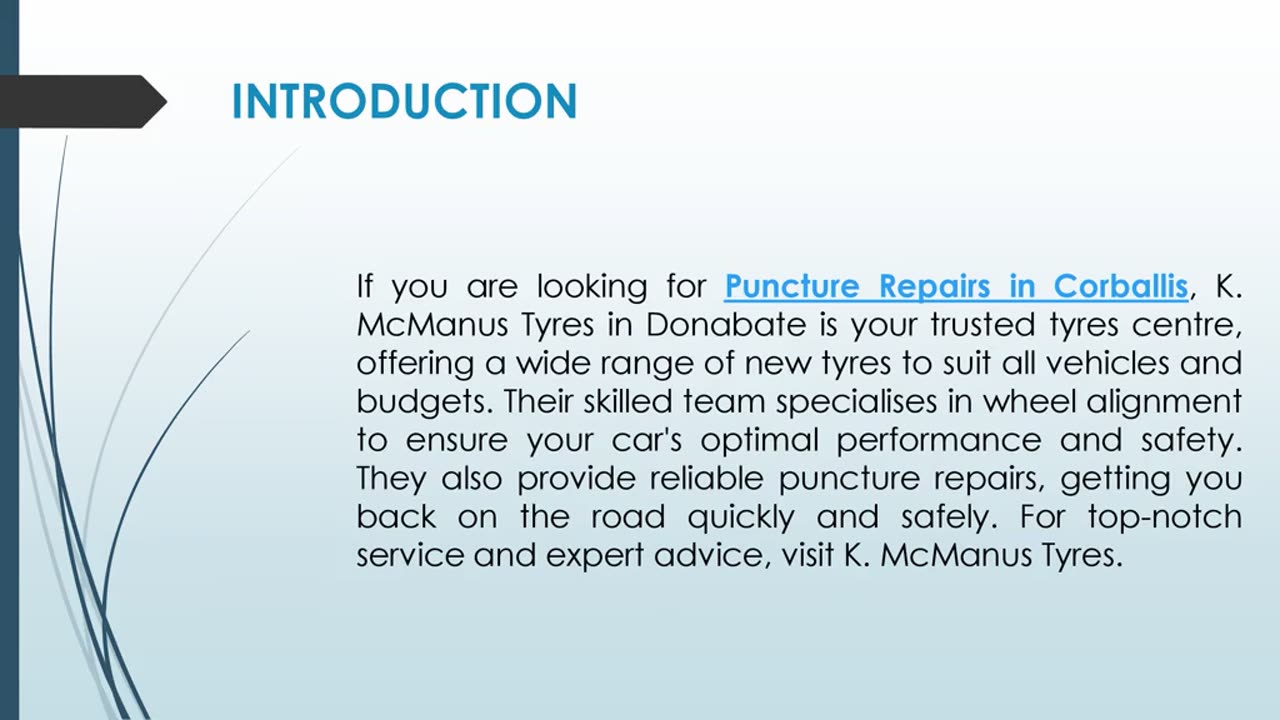 INTRODUCTION

If you are looking for Puncture Repairs in Corballis, K. McManus Tyres in Donabate is your trusted tyres centre, offering a wide range of new tyres to suit all vehicles and budgets. Their skilled team specialises in wheel alignment to ensure your car's optimal performance and safety. They also provide reliable puncture repairs, getting you back on the road quickly and safely. For top-notch service and expert advice, visit K. McManus Tyres.